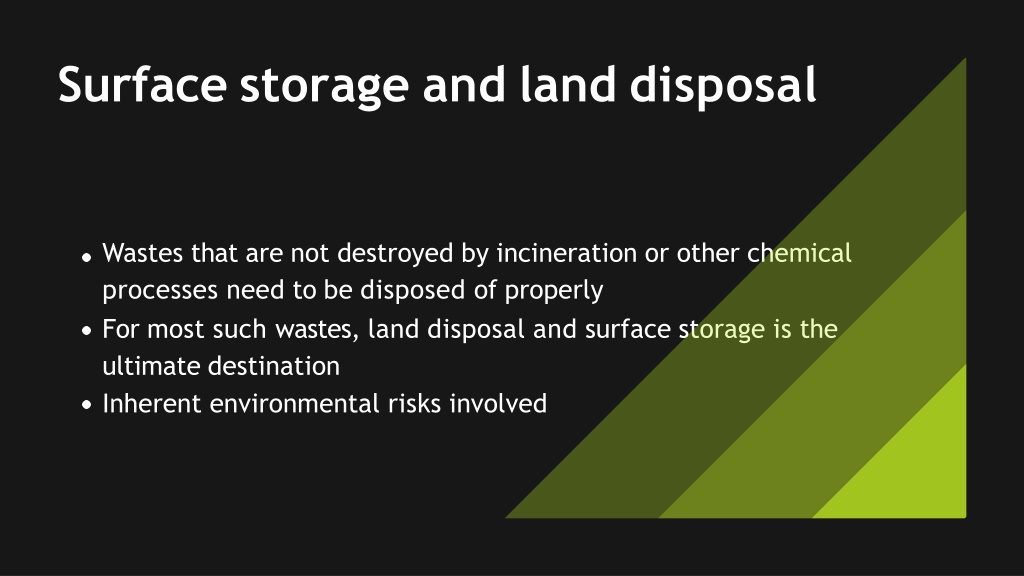 Surface storage and land disposal

• Wastes that are not destroyed by incineration or other chemical processes need to be disposed of properly
• For most such wastes, land disposal and surface storage is the ultimate destination
• Inherent environmental risks involved